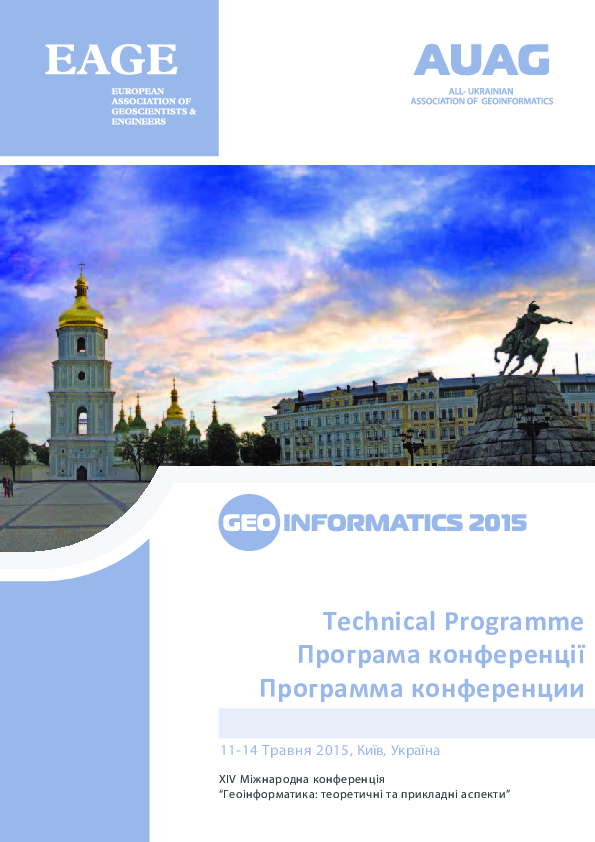 EAGE
EUROPEAN ASSOCIATION OF GEOSCIENTISTS & ENGINEERS

AUAG
ALL- UKRAINIAN ASSOCIATION OF GEOINFORMATICS

GEO INFORMATICS 2015

Technical Programme
Програма конференції
Программа конференции

11-14 Травня 2015, Київ, Україна

XIV Міжнародна конференція
"Геоінформатика: теоретичні та прикладні аспекти"